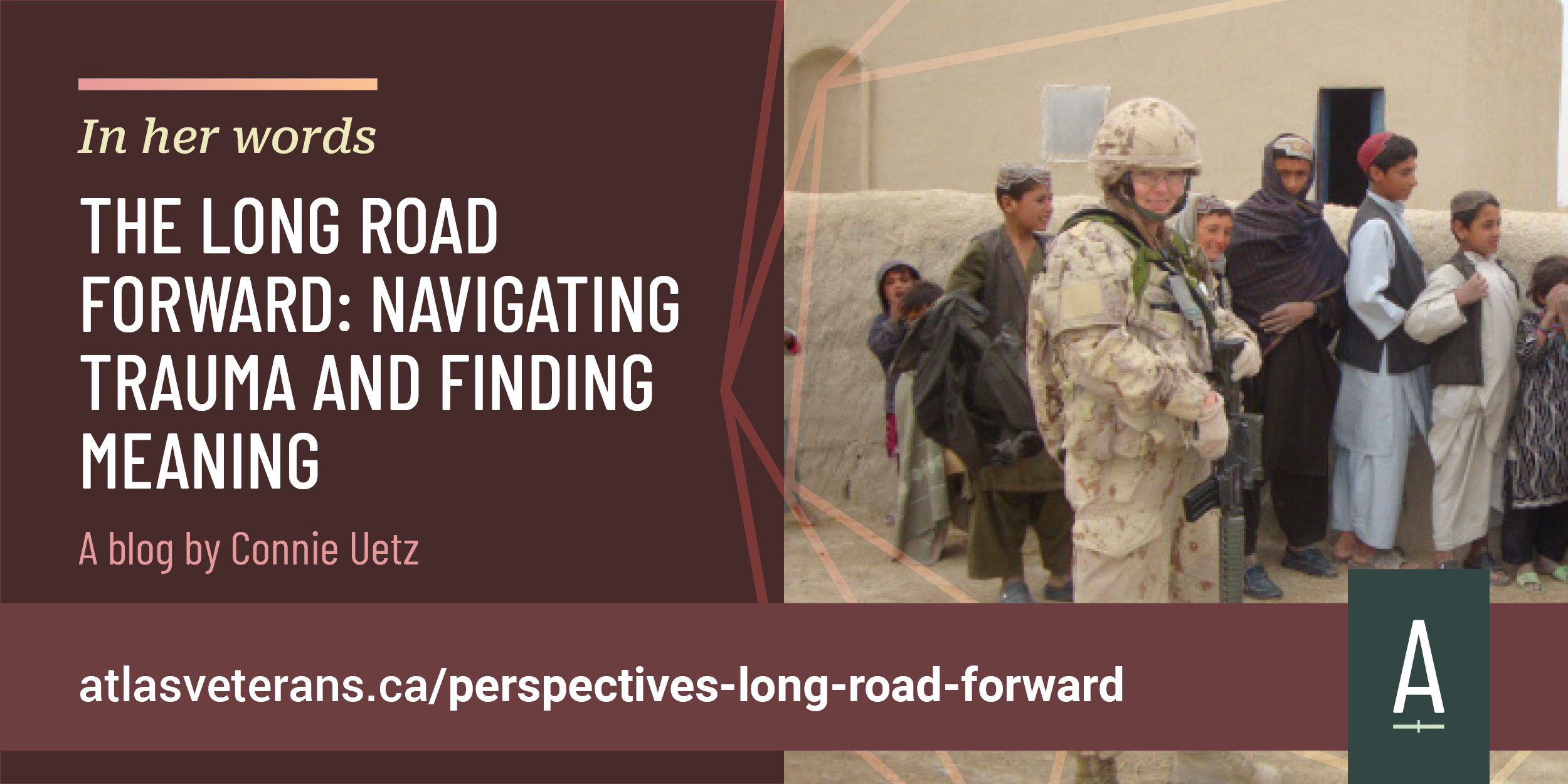 In her words

THE LONG ROAD FORWARD: NAVIGATING TRAUMA AND FINDING MEANING

A blog by Connie Uetz

atlasveterans.ca/perspectives-long-road-forward

A